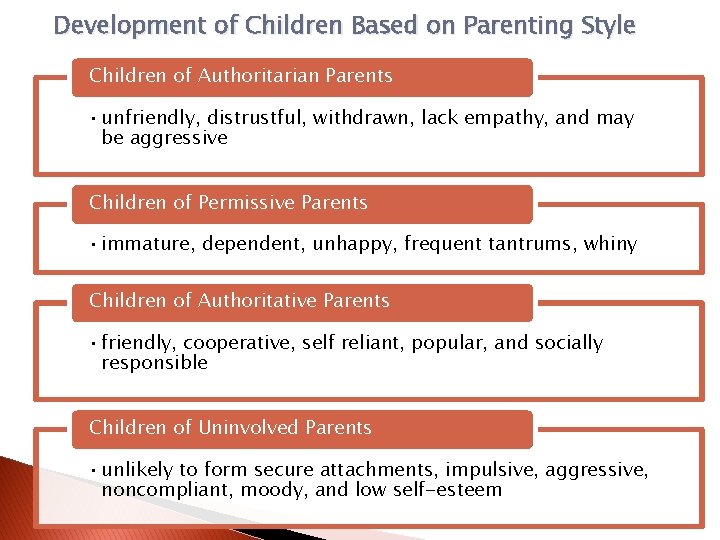 Development of Children Based on Parenting Style

Children of Authoritarian Parents

• unfriendly, distrustful, withdrawn, lack empathy, and may be aggressive

Children of Permissive Parents

• immature, dependent, unhappy, frequent tantrums, whiny

Children of Authoritative Parents

• friendly, cooperative, self reliant, popular, and socially responsible

Children of Uninvolved Parents

• unlikely to form secure attachments, impulsive, aggressive, noncompliant, moody, and low self-esteem